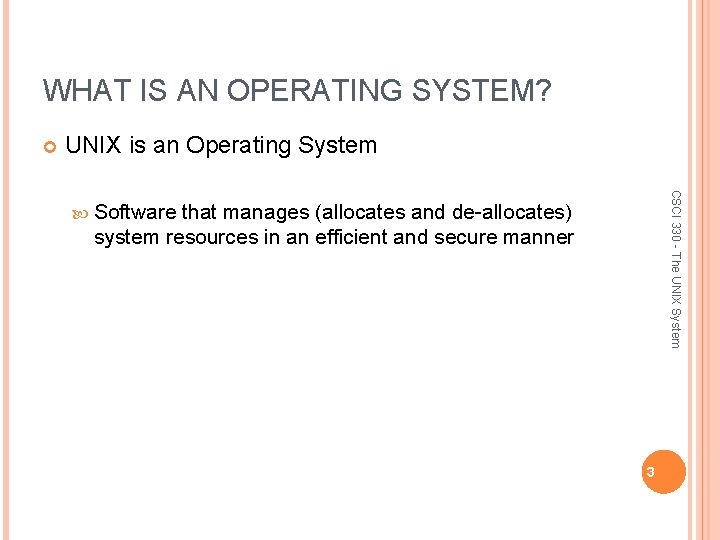 WHAT IS AN OPERATING SYSTEM?

UNIX is an Operating System

Software that manages (allocates and de-allocates) system resources in an efficient and secure manner

CSCI 330 - The UNIX System

3